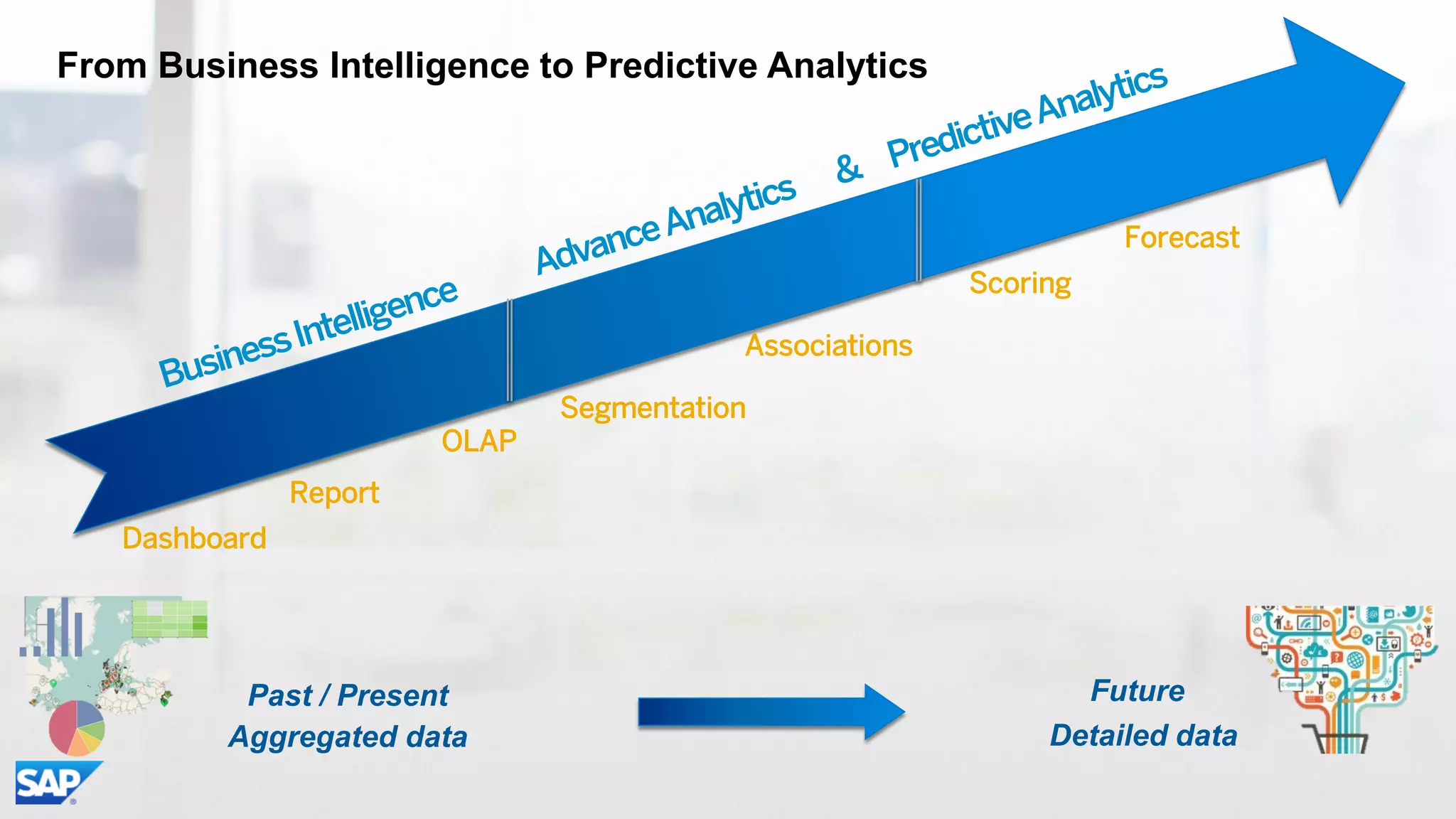 From Business Intelligence to Predictive Analytics

Business Intelligence
Advance Analytics
&
Predictive Analytics

Dashboard
Report
OLAP
Segmentation
Associations
Scoring
Forecast

Past / Present
Aggregated data

Future
Detailed data

SAP